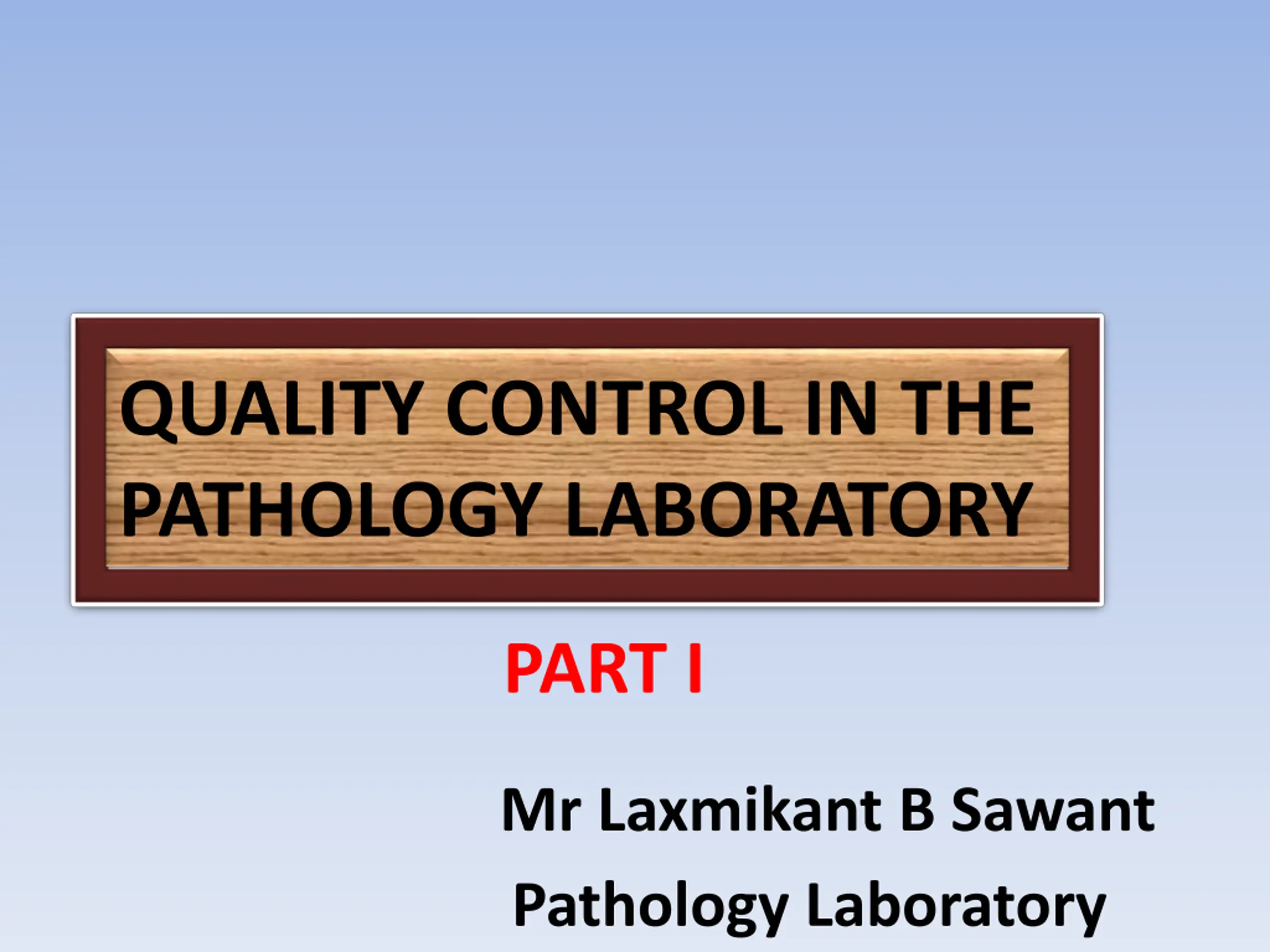 QUALITY CONTROL IN THE PATHOLOGY LABORATORY

PART I

Mr Laxmikant B Sawant

Pathology Laboratory